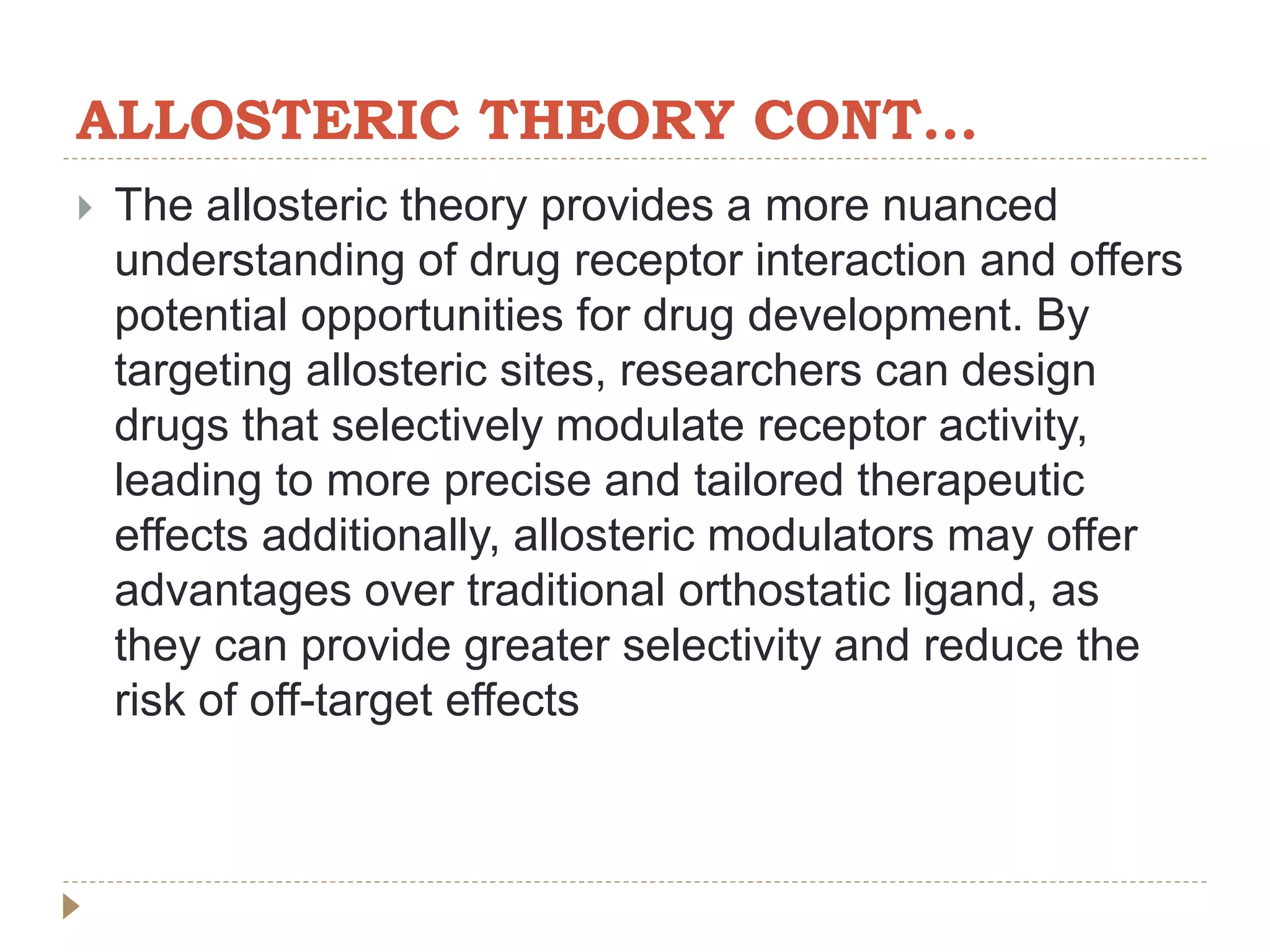 ALLOSTERIC THEORY CONT…

The allosteric theory provides a more nuanced understanding of drug receptor interaction and offers potential opportunities for drug development. By targeting allosteric sites, researchers can design drugs that selectively modulate receptor activity, leading to more precise and tailored therapeutic effects additionally, allosteric modulators may offer advantages over traditional orthostatic ligand, as they can provide greater selectivity and reduce the risk of off-target effects